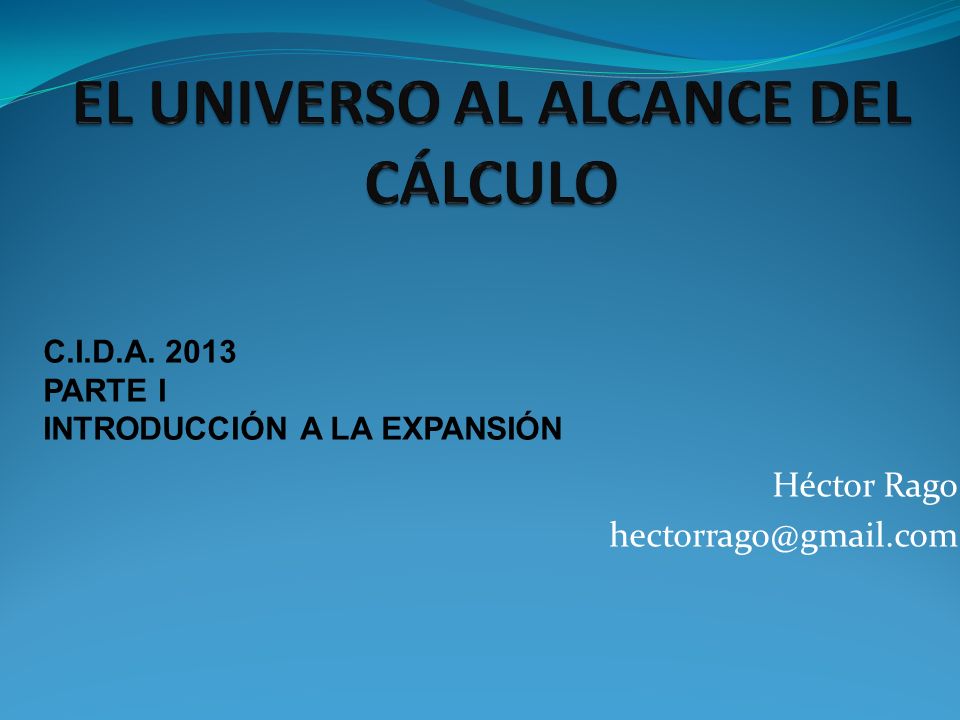 EL UNIVERSO AL ALCANCE DEL CÁLCULO

C.I.D.A. 2013
PARTE I
INTRODUCCIÓN A LA EXPANSIÓN

Héctor Rago
hectorrago@gmail.com